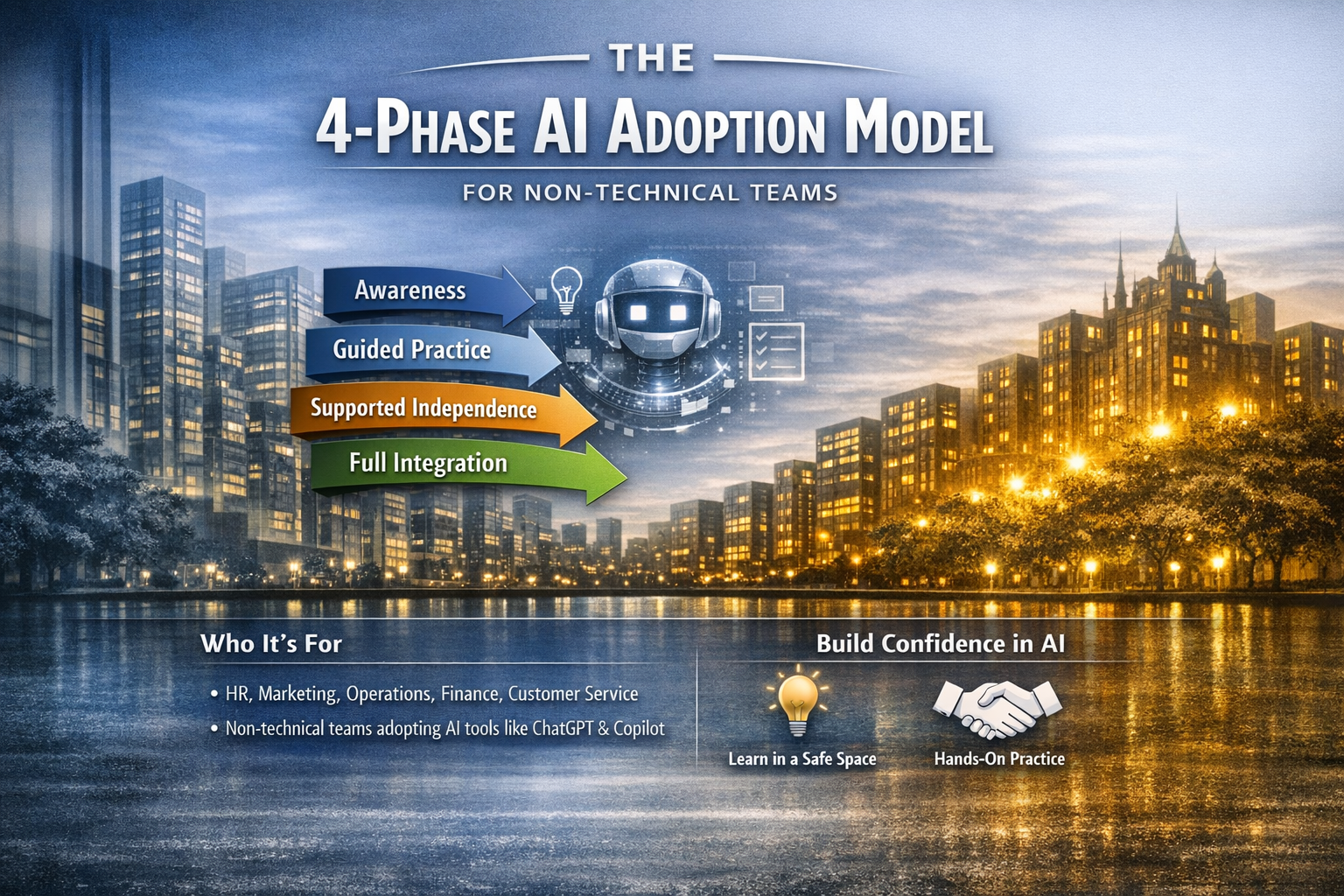 THE

4-PHASE AI ADOPTION MODEL

FOR NON-TECHNICAL TEAMS

Awareness

Guided Practice

Supported Independence

Full Integration

Who It's For

• HR, Marketing, Operations, Finance, Customer Service
• Non-technical teams adopting AI tools like ChatGPT & Copilot

Build Confidence in AI

Learn in a Safe Space

Hands-On Practice